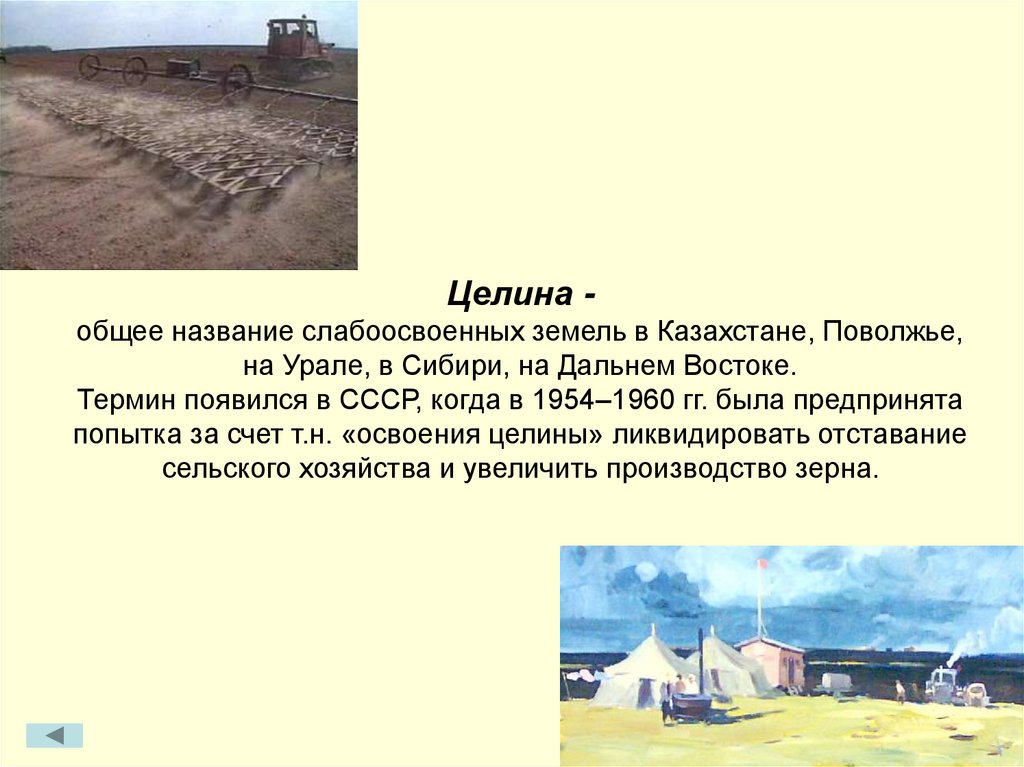 Целина -
общее название слабоосвоенных земель в Казахстане, Поволжье, на Урале, в Сибири, на Дальнем Востоке.
Термин появился в СССР, когда в 1954–1960 гг. была предпринята попытка за счет т.н. «освоения целины» ликвидировать отставание сельского хозяйства и увеличить производство зерна.